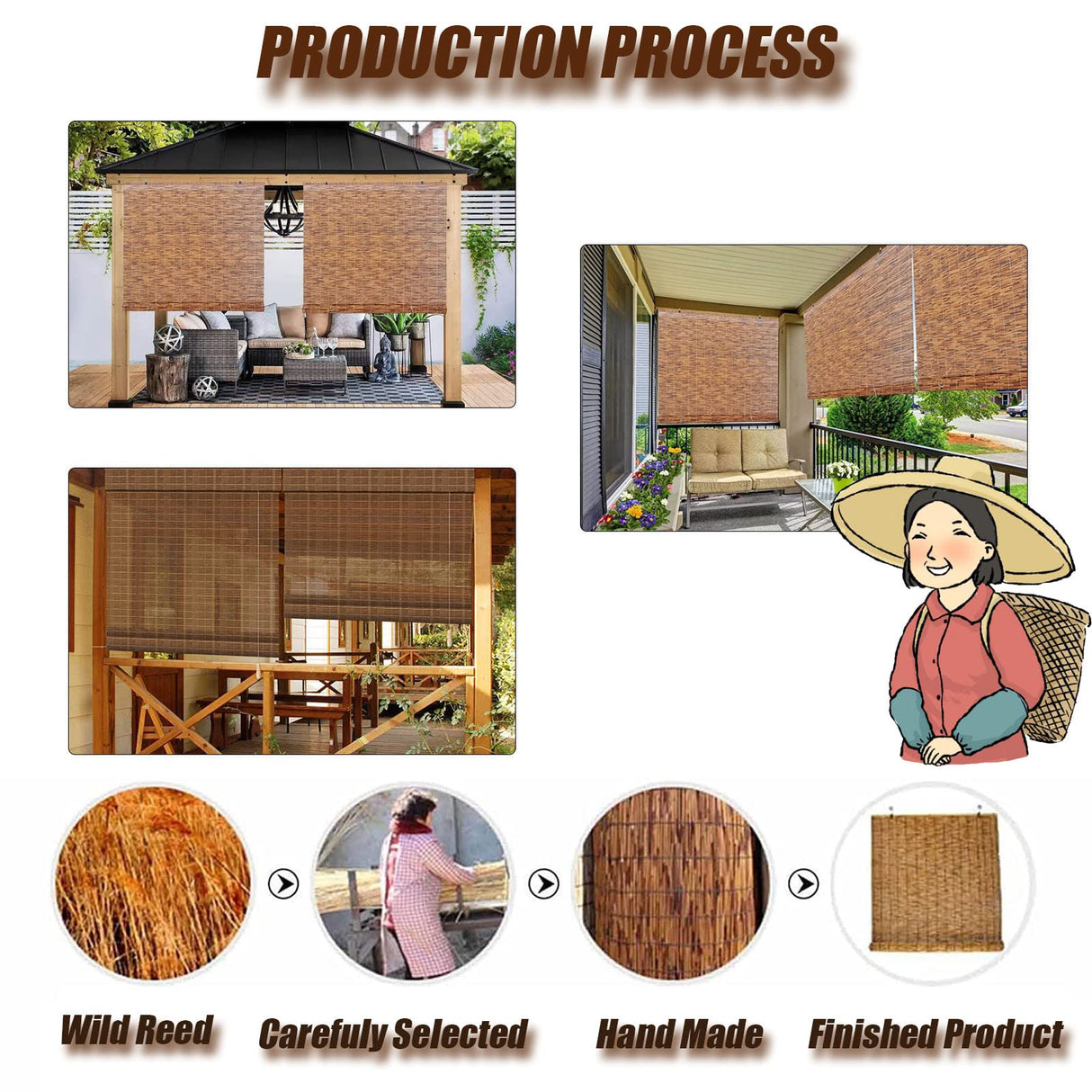 PRODUCTION PROCESS

Wild Reed

Carefuly Selected

Hand Made

Finished Product